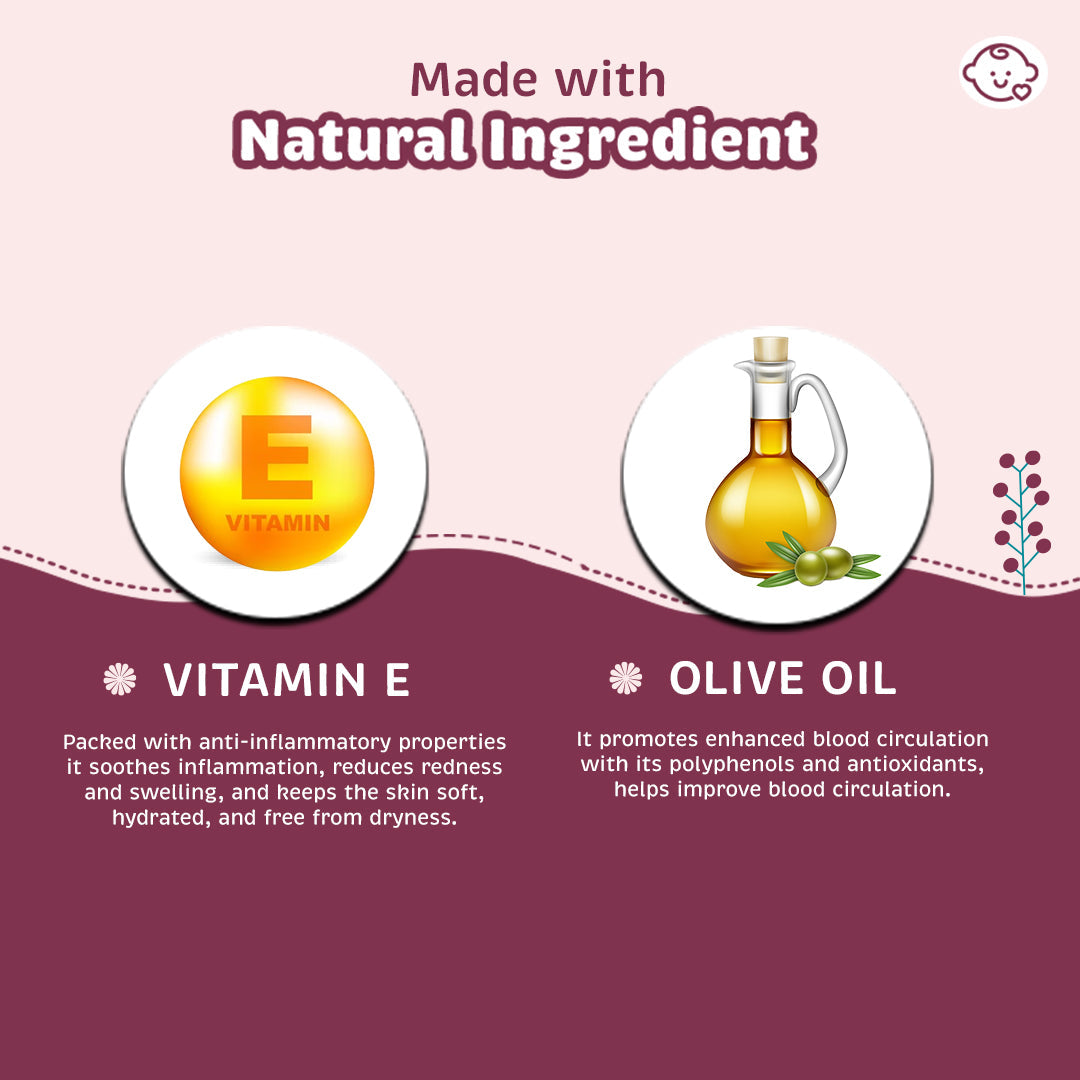 Made with
Natural Ingredient

E
VITAMIN

VITAMIN E

Packed with anti-inflammatory properties it soothes inflammation, reduces redness and swelling, and keeps the skin soft, hydrated, and free from dryness.

OLIVE OIL

It promotes enhanced blood circulation with its polyphenols and antioxidants, helps improve blood circulation.